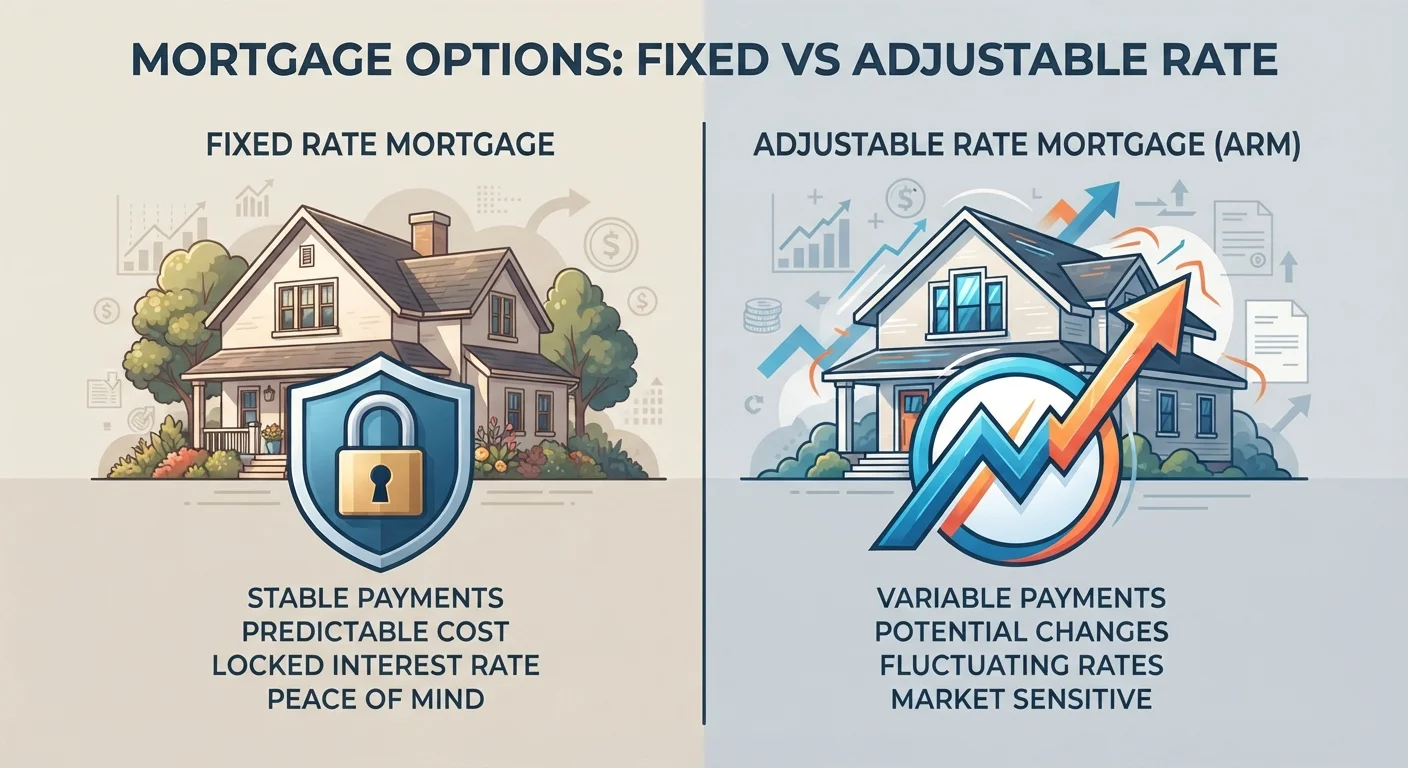 MORTGAGE OPTIONS: FIXED VS ADJUSTABLE RATE

FIXED RATE MORTGAGE

STABLE PAYMENTS
PREDICTABLE COST
LOCKED INTEREST RATE
PEACE OF MIND

ADJUSTABLE RATE MORTGAGE (ARM)

VARIABLE PAYMENTS
POTENTIAL CHANGES
FLUCTUATING RATES
MARKET SENSITIVE